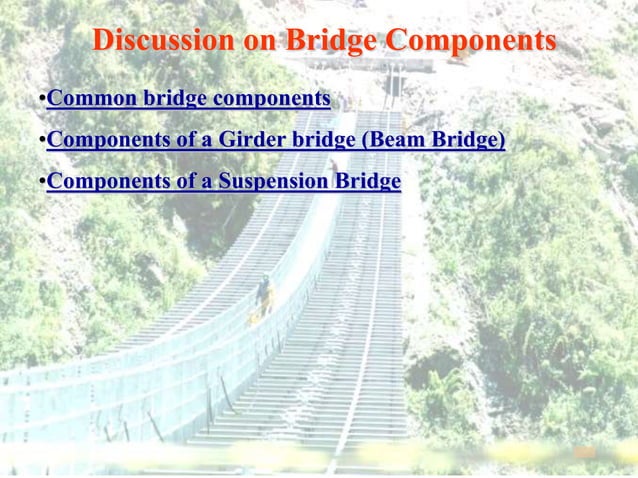 Discussion on Bridge Components

•Common bridge components

•Components of a Girder bridge (Beam Bridge)

•Components of a Suspension Bridge